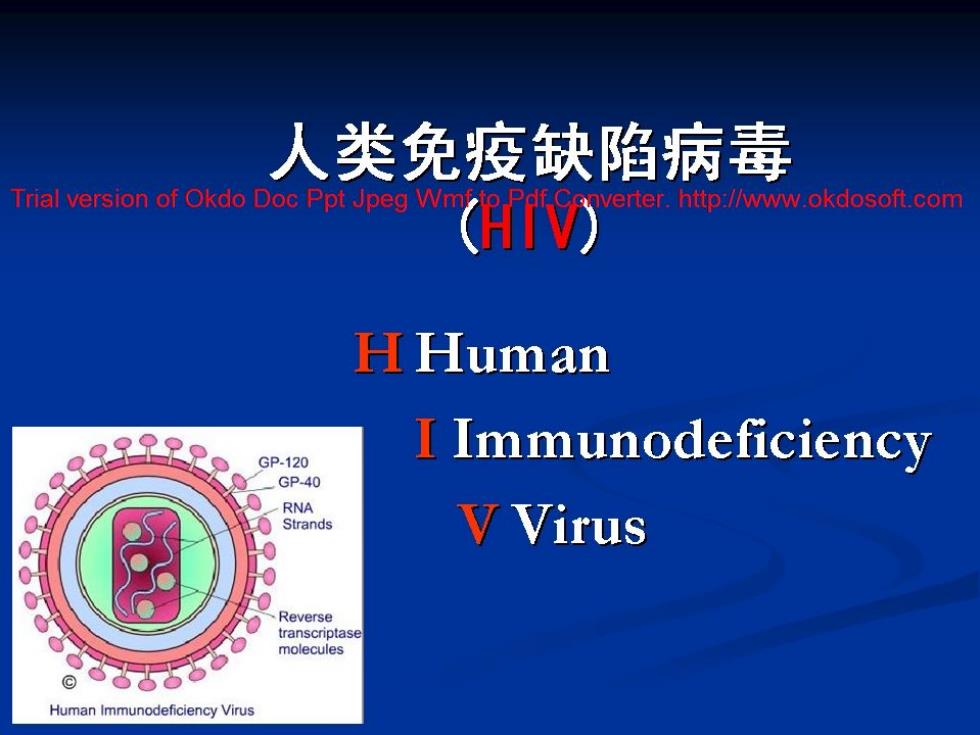 人类免疫缺陷病毒

Trial version of Okdo Doc Ppt Jpeg Wmf to Pdf Converter. http://www.okdosoft.com

(HIV)

H Human

I Immunodeficiency

V Virus

GP-120

GP-40

RNA Strands

Reverse transcriptase molecules

©

Human Immunodeficiency Virus